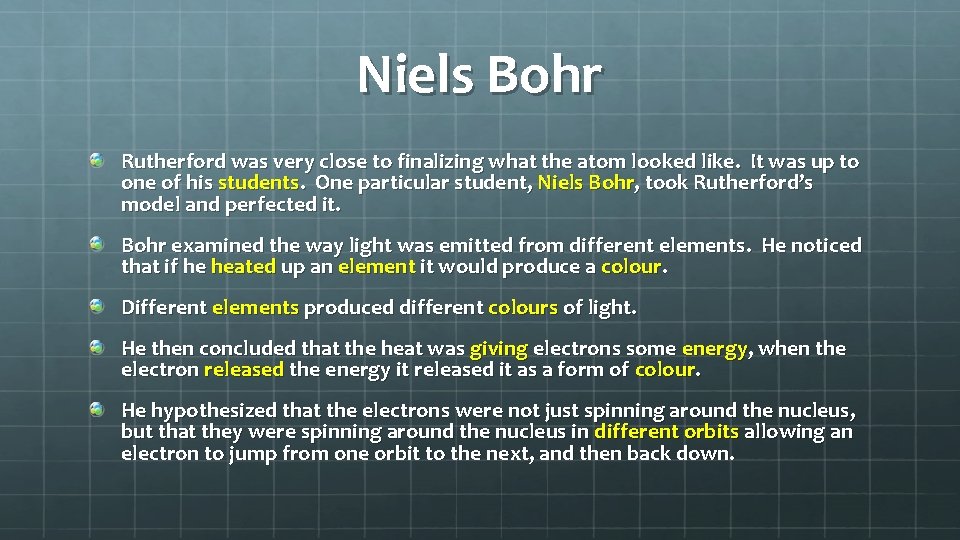 Niels Bohr

Rutherford was very close to finalizing what the atom looked like. It was up to one of his students. One particular student, Niels Bohr, took Rutherford's model and perfected it.

Bohr examined the way light was emitted from different elements. He noticed that if he heated up an element it would produce a colour.

Different elements produced different colours of light.

He then concluded that the heat was giving electrons some energy, when the electron released the energy it released it as a form of colour.

He hypothesized that the electrons were not just spinning around the nucleus, but that they were spinning around the nucleus in different orbits allowing an electron to jump from one orbit to the next, and then back down.